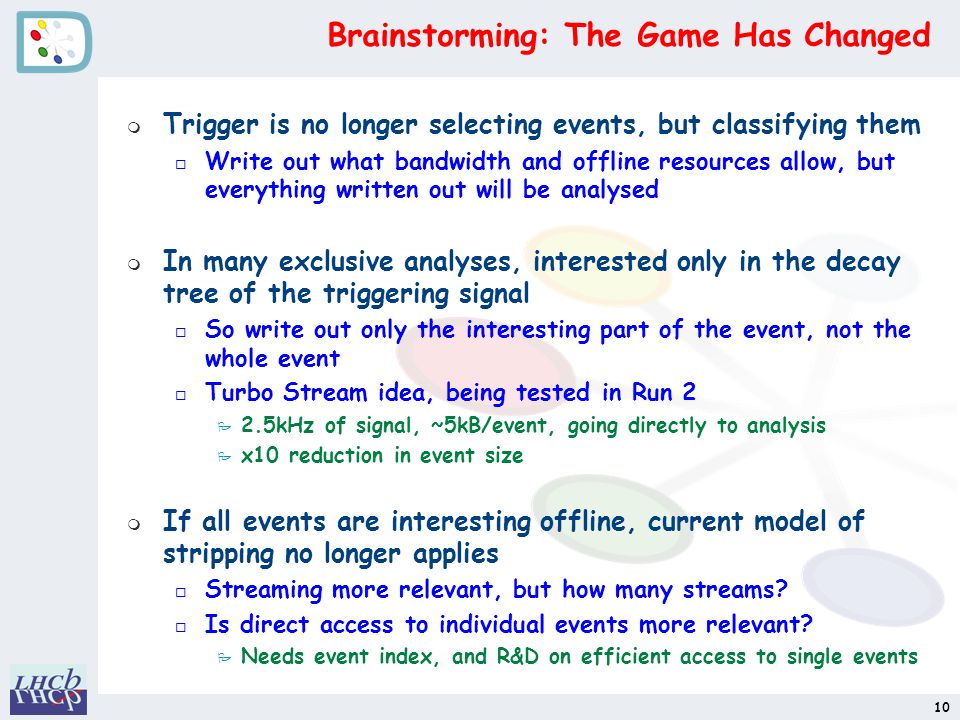 Brainstorming: The Game Has Changed

Trigger is no longer selecting events, but classifying them

Write out what bandwidth and offline resources allow, but everything written out will be analysed

In many exclusive analyses, interested only in the decay tree of the triggering signal

So write out only the interesting part of the event, not the whole event

Turbo Stream idea, being tested in Run 2

2.5kHz of signal, ~5kB/event, going directly to analysis

x10 reduction in event size

If all events are interesting offline, current model of stripping no longer applies

Streaming more relevant, but how many streams?

Is direct access to individual events more relevant?

Needs event index, and R&D on efficient access to single events

LHCb

10